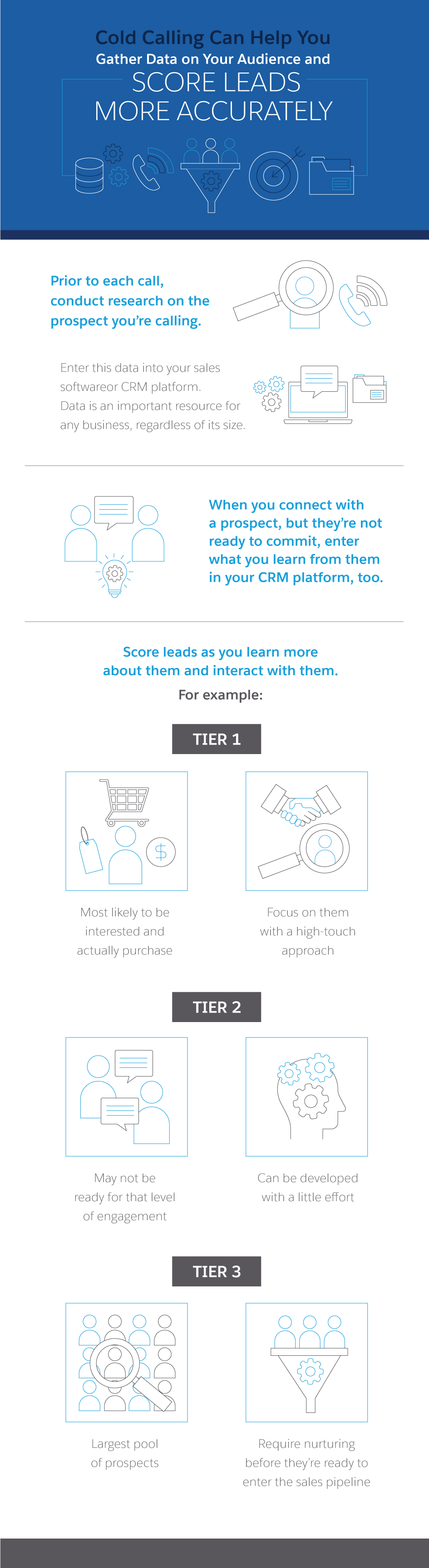 Cold Calling Can Help You Gather Data on Your Audience and SCORE LEADS MORE ACCURATELY

Prior to each call, conduct research on the prospect you're calling.

Enter this data into your sales softwareor CRM platform. Data is an important resource for any business, regardless of its size.

When you connect with a prospect, but they're not ready to commit, enter what you learn from them in your CRM platform, too.

Score leads as you learn more about them and interact with them.

For example:

TIER 1

Most likely to be interested and actually purchase

Focus on them with a high-touch approach

TIER 2

May not be ready for that level of engagement

Can be developed with a little effort

TIER 3

Largest pool of prospects

Require nurturing before they're ready to enter the sales pipeline